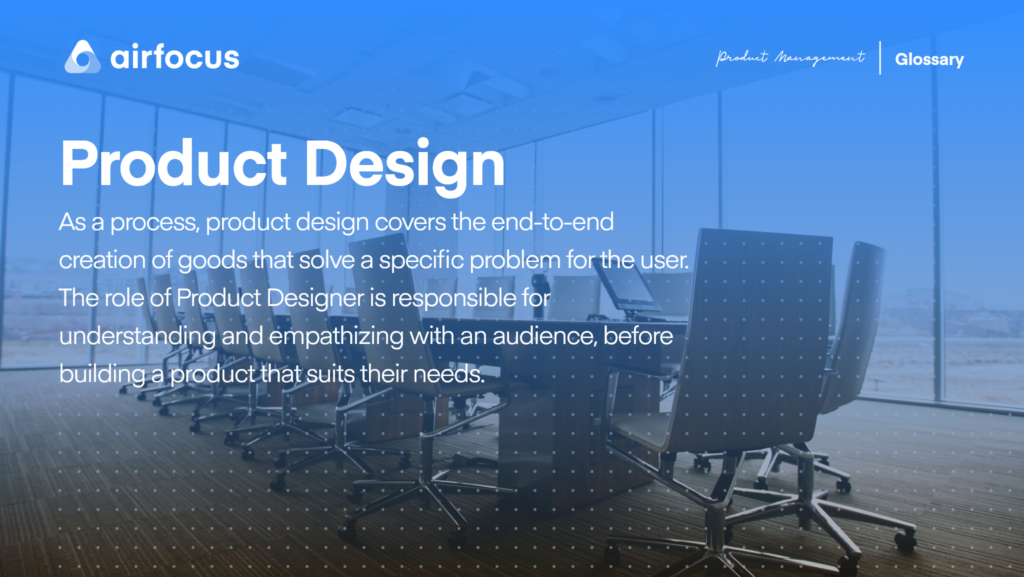 airfocus

Product Management | Glossary

Product Design

As a process, product design covers the end-to-end creation of goods that solve a specific problem for the user. The role of Product Designer is responsible for understanding and empathizing with an audience, before building a product that suits their needs.